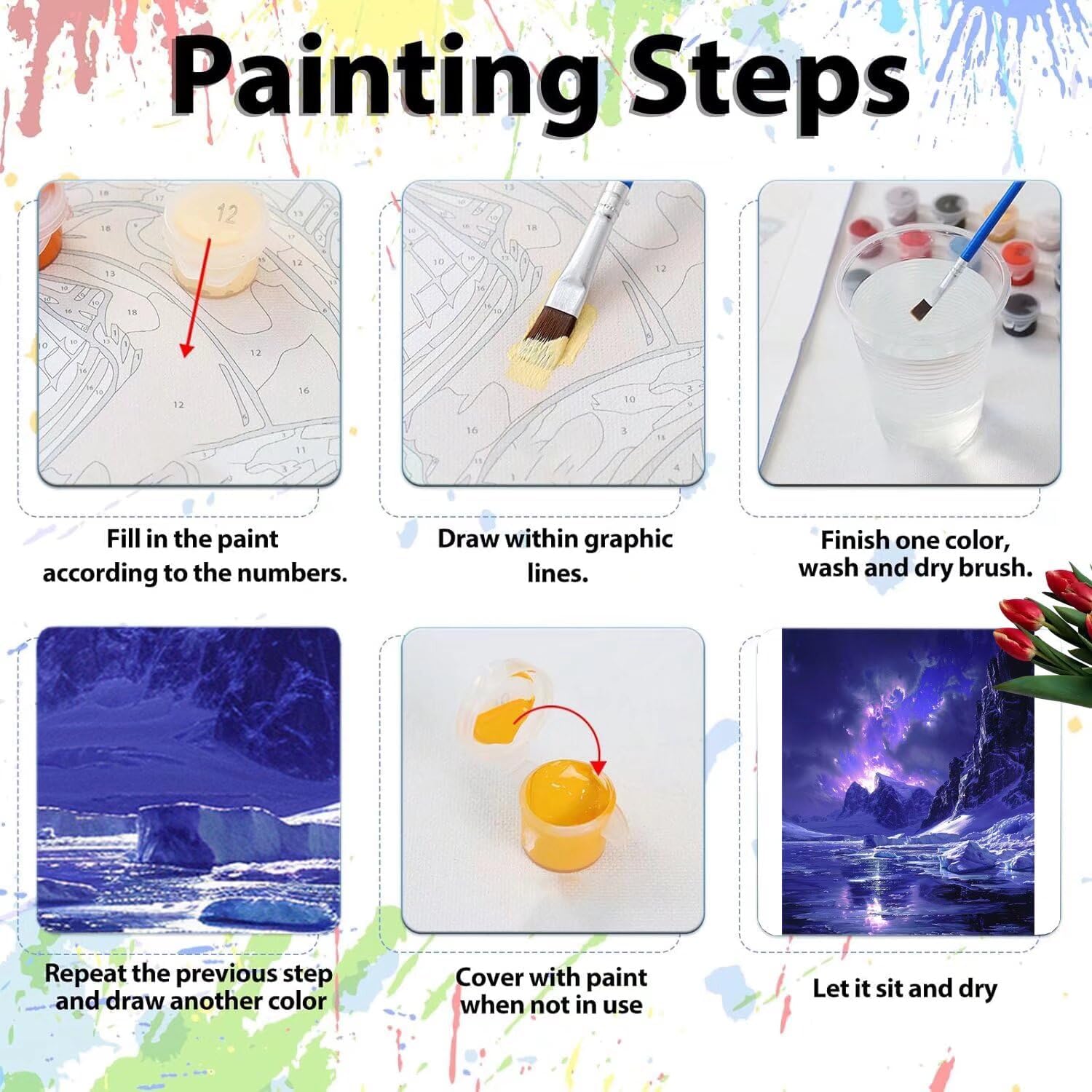 Painting Steps

12

Fill in the paint according to the numbers.

Draw within graphic lines.

Finish one color, wash and dry brush.

Repeat the previous step and draw another color

Cover with paint when not in use

Let it sit and dry